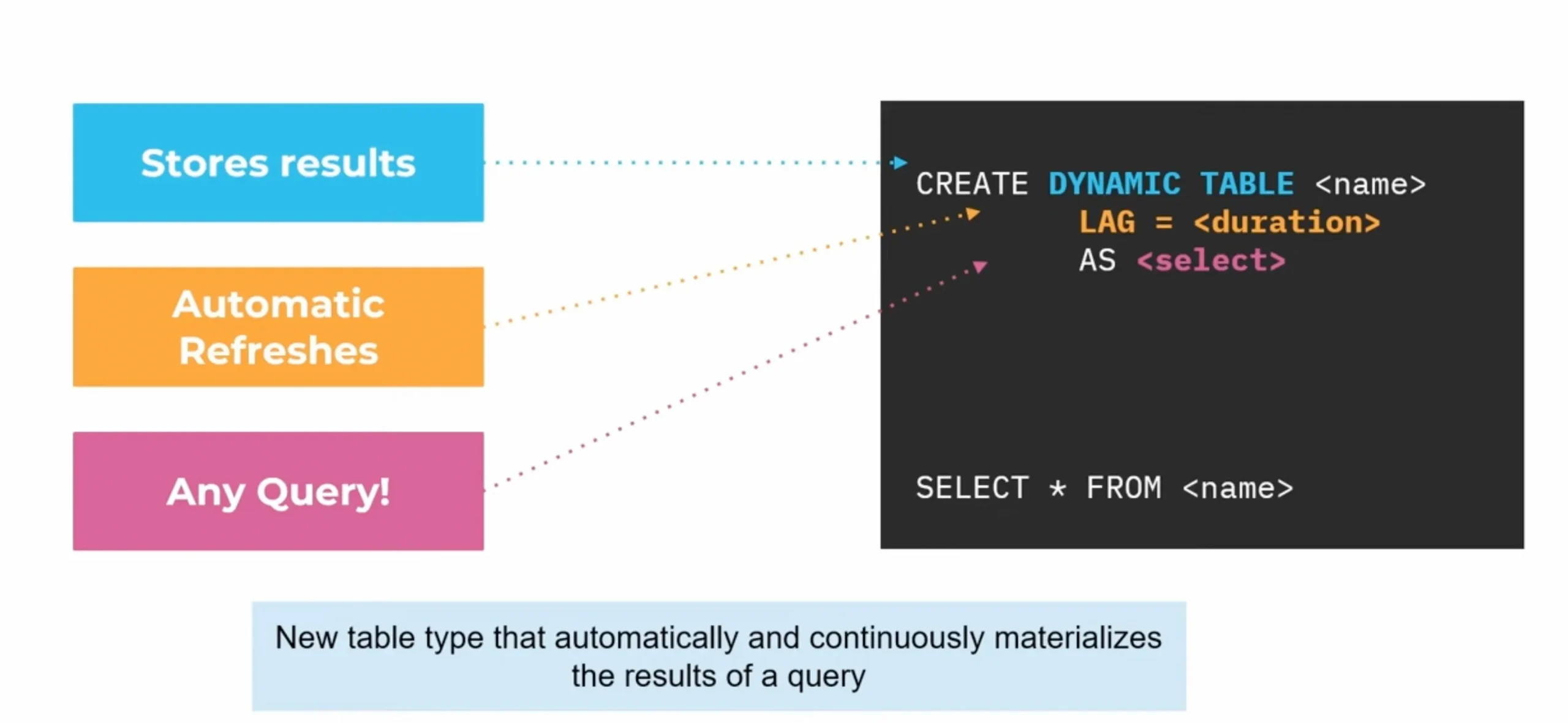 Stores results

Automatic Refreshes

Any Query!

CREATE DYNAMIC TABLE <name>
LAG = <duration>
AS <select>

SELECT * FROM <name>

New table type that automatically and continuously materializes the results of a query